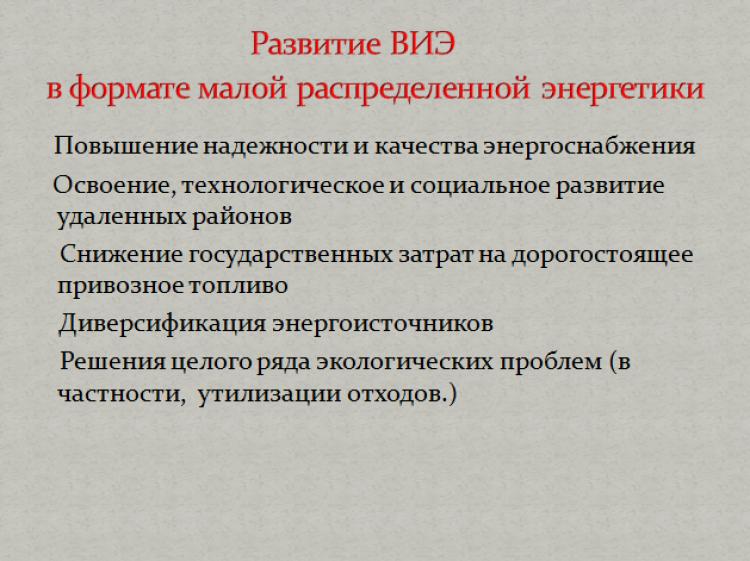 Развитие ВИЭ
в формате малой распределенной энергетики

Повышение надежности и качества энергоснабжения

Освоение, технологическое и социальное развитие удаленных районов

Снижение государственных затрат на дорогостоящее привозное топливо

Диверсификация энергоисточников

Решения целого ряда экологических проблем (в частности, утилизации отходов.)